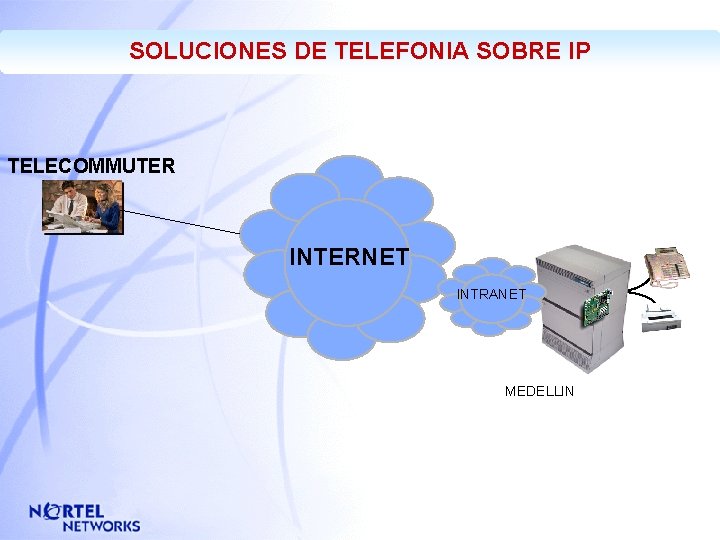 SOLUCIONES DE TELEFONIA SOBRE IP

TELECOMMUTER

INTERNET

INTRANET

MEDELLIN

NORTEL NETWORKS